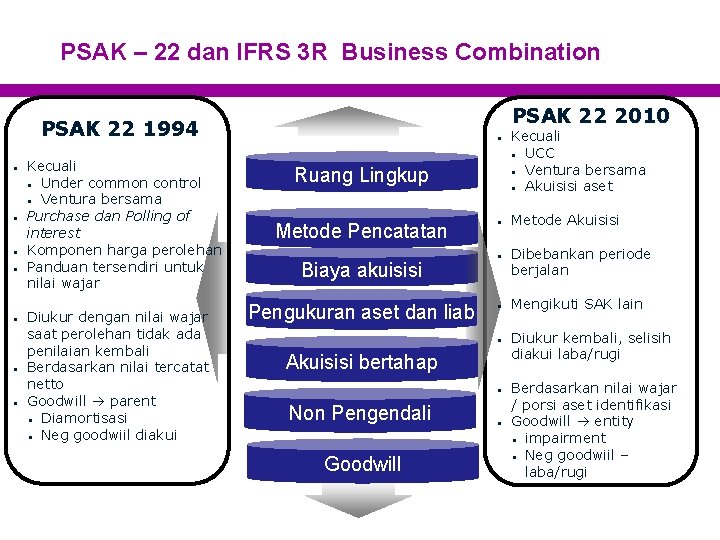 PSAK – 22 dan IFRS 3R Business Combination

PSAK 22 1994

• Kecuali
  • Under common control
  • Ventura bersama
• Purchase dan Polling of interest
• Komponen harga perolehan
• Panduan tersendiri untuk nilai wajar
• Diukur dengan nilai wajar saat perolehan tidak ada penilaian kembali
• Berdasarkan nilai tercatat netto
• Goodwill → parent
  • Diamortisasi
  • Neg goodwiil diakui

Ruang Lingkup

Metode Pencatatan

Biaya akuisisi

Pengukuran aset dan liab

Akuisisi bertahap

Non Pengendali

Goodwill

PSAK 22 2010

• Kecuali
  • UCC
  • Ventura bersama
  • Akuisisi aset
• Metode Akuisisi
• Dibebankan periode berjalan
• Mengikuti SAK lain
• Diukur kembali, selisih diakui laba/rugi
• Berdasarkan nilai wajar / porsi aset identifikasi
• Goodwill → entity
  • impairment
  • Neg goodwiil – laba/rugi